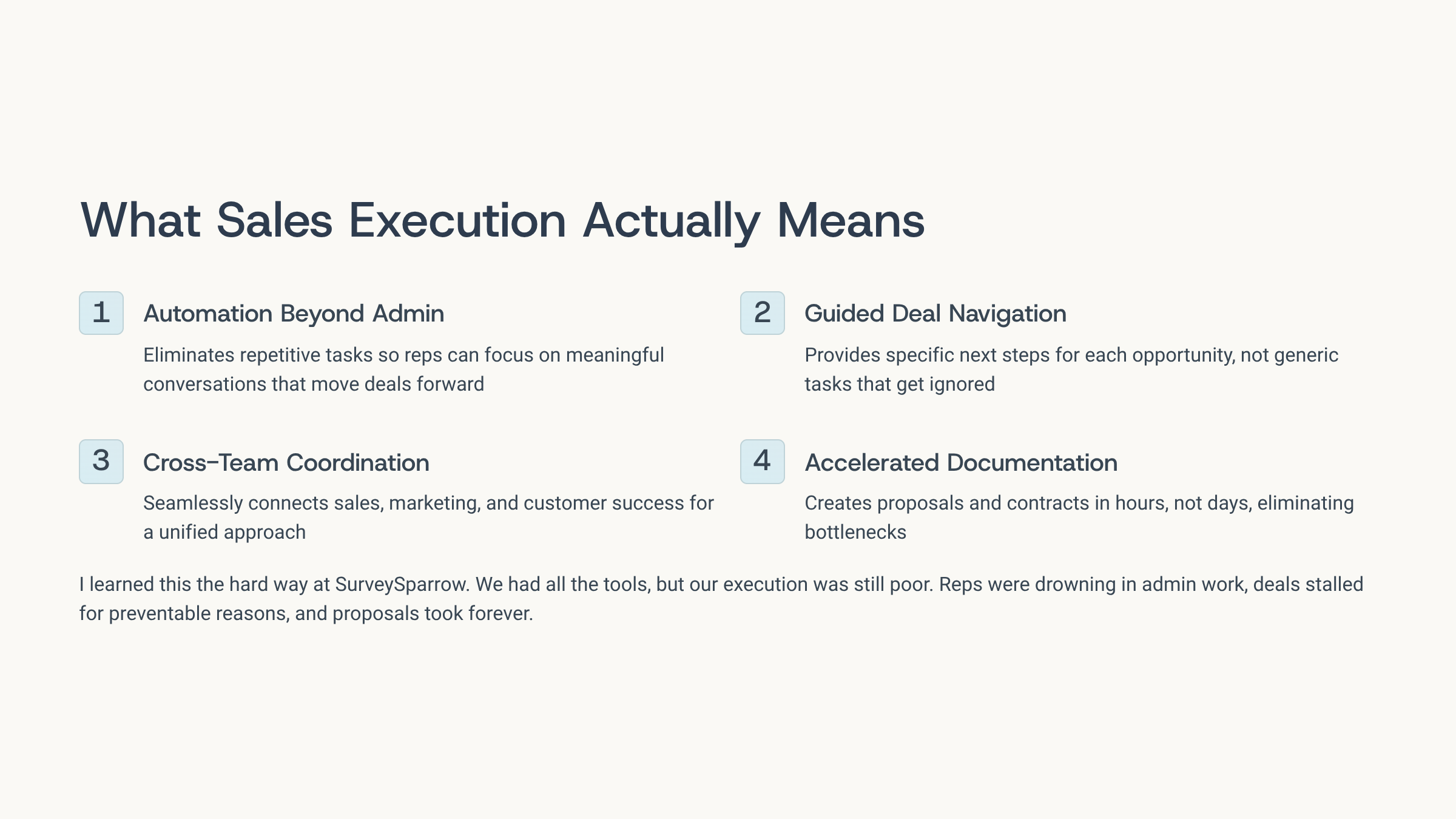 What Sales Execution Actually Means

1

Automation Beyond Admin

Eliminates repetitive tasks so reps can focus on meaningful conversations that move deals forward

2

Guided Deal Navigation

Provides specific next steps for each opportunity, not generic tasks that get ignored

3

Cross-Team Coordination

Seamlessly connects sales, marketing, and customer success for a unified approach

4

Accelerated Documentation

Creates proposals and contracts in hours, not days, eliminating bottlenecks

I learned this the hard way at SurveySparrow. We had all the tools, but our execution was still poor. Reps were drowning in admin work, deals stalled for preventable reasons, and proposals took forever.